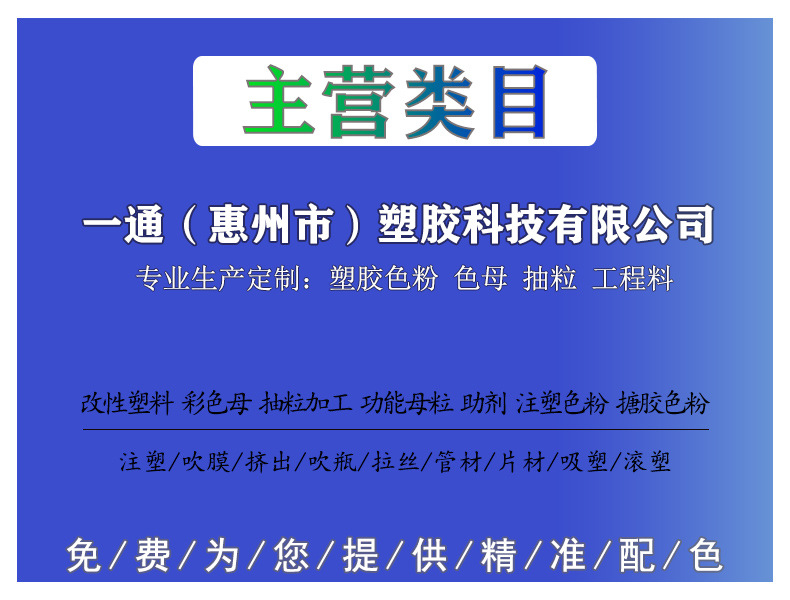 主营类目

一通（惠州市）塑胶科技有限公司

专业生产定制：塑胶色粉 色母 抽粒 工程料

改性塑料 彩色母 抽粒加工 功能母粒 助剂 注塑色粉 搪胶色粉

注塑/吹膜/挤出/吹瓶/拉丝/管材/片材/吸塑/滚塑

免/费/为/您/提/供/精/准/配/色